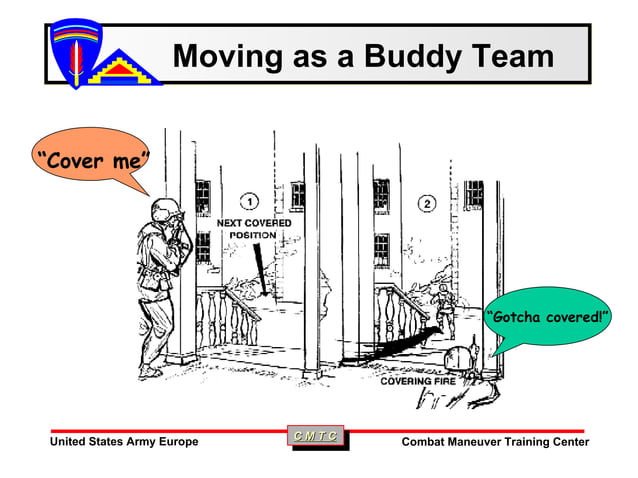 Moving as a Buddy Team

"Cover me"

1

NEXT COVERED POSITION

2

"Gotcha covered!"

COVERING FIRE

United States Army Europe

C M T C

Combat Maneuver Training Center